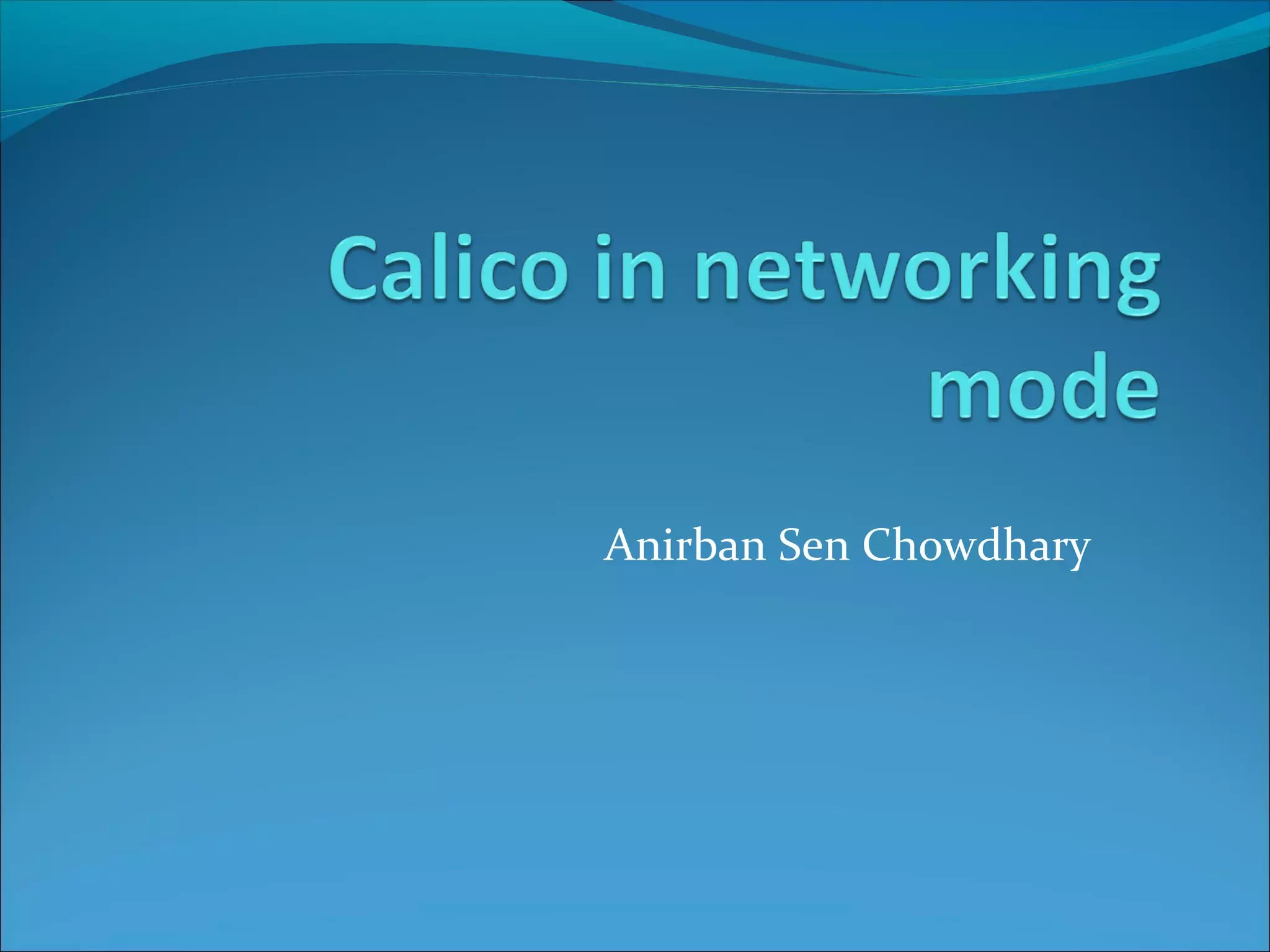 Calico in networking mode

Anirban Sen Chowdhary